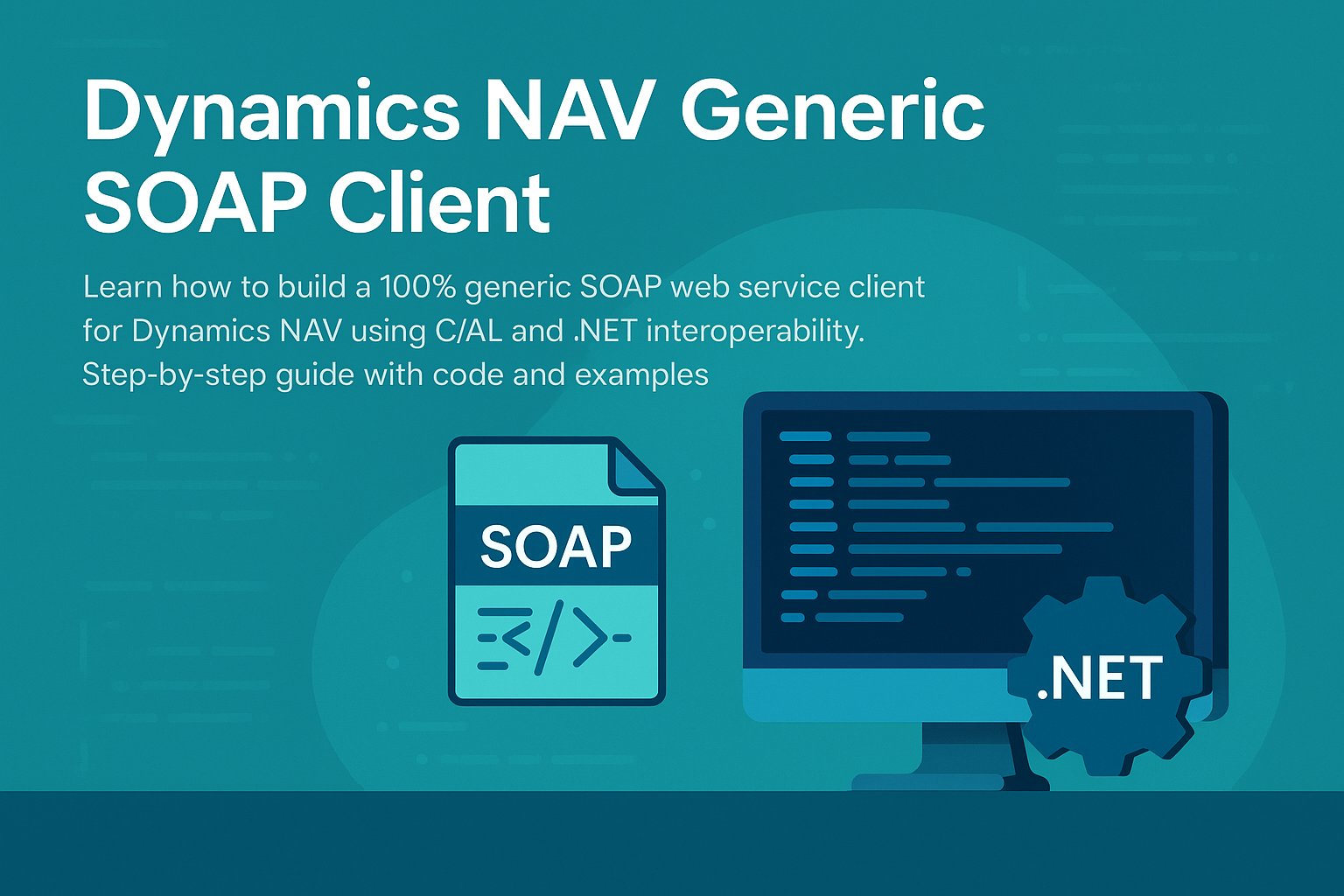 Dynamics NAV Generic SOAP Client

Learn how to build a 100% generic SOAP web service client for Dynamics NAV using C/AL and .NET interoperability. Step-by-step guide with code and examples

SOAP

</>

.NET